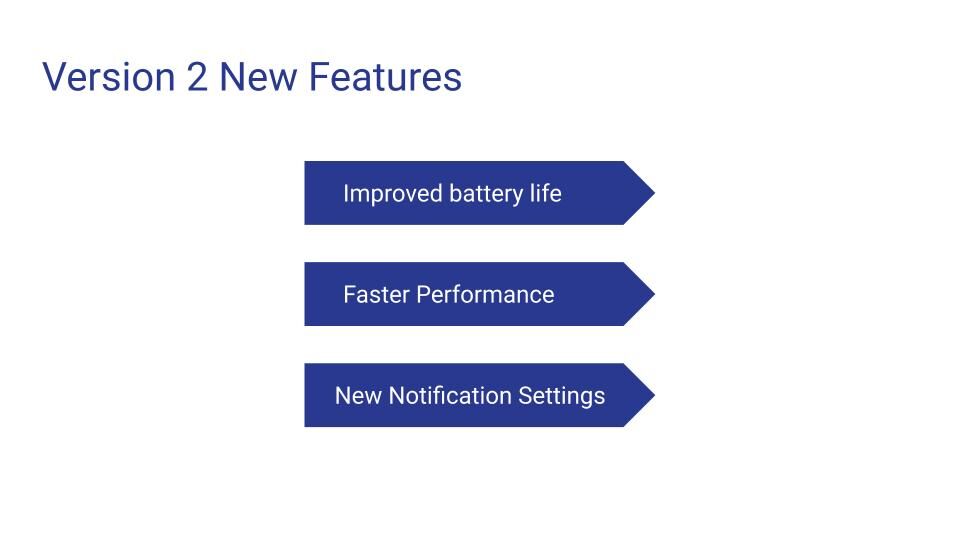 Version 2 New Features

Improved battery life

Faster Performance

New Notification Settings